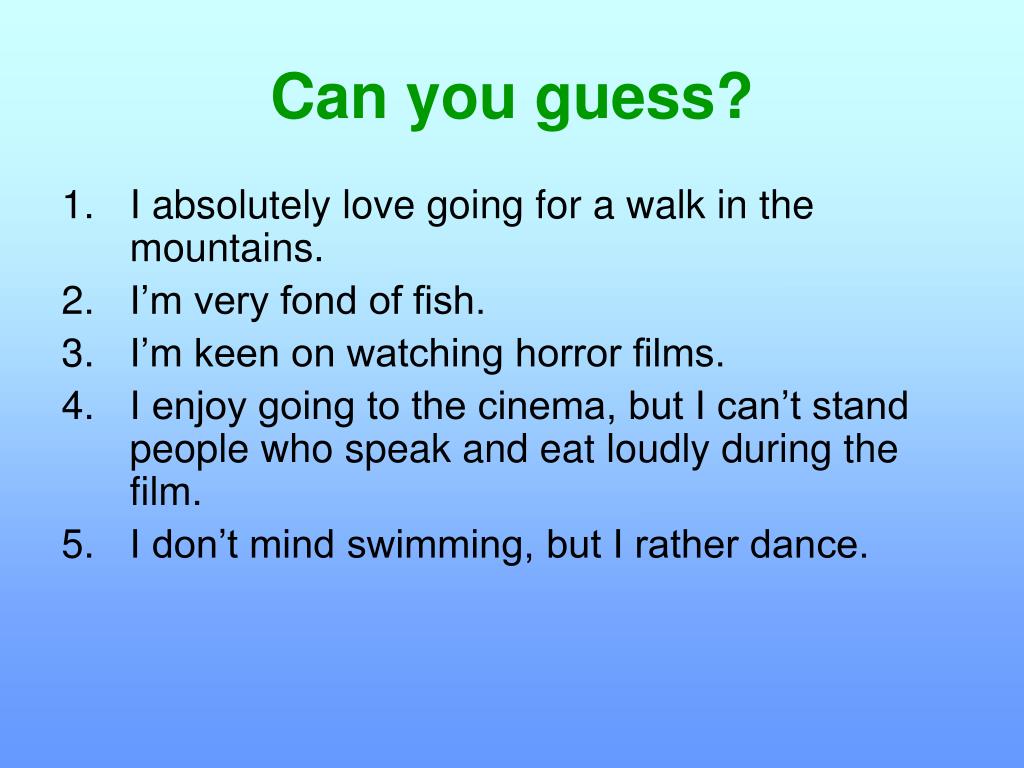 Can you guess?

1. I absolutely love going for a walk in the mountains.
2. I’m very fond of fish.
3. I’m keen on watching horror films.
4. I enjoy going to the cinema, but I can’t stand people who speak and eat loudly during the film.
5. I don’t mind swimming, but I rather dance.